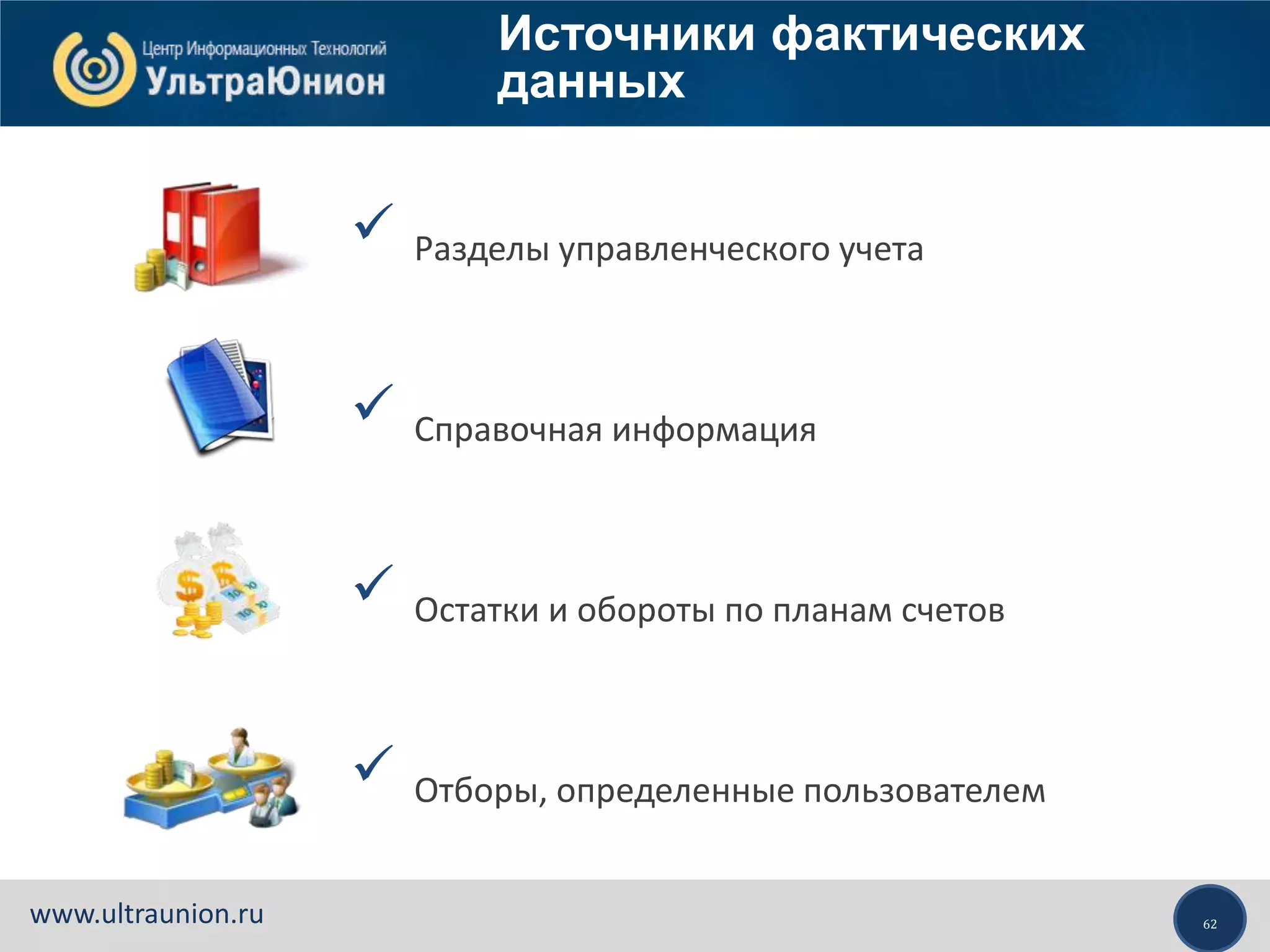 Центр Информационных Технологий
УльтраЮнион

Источники фактических данных

✓ Разделы управленческого учета

✓ Справочная информация

✓ Остатки и обороты по планам счетов

✓ Отборы, определенные пользователем

www.ultraunion.ru

62